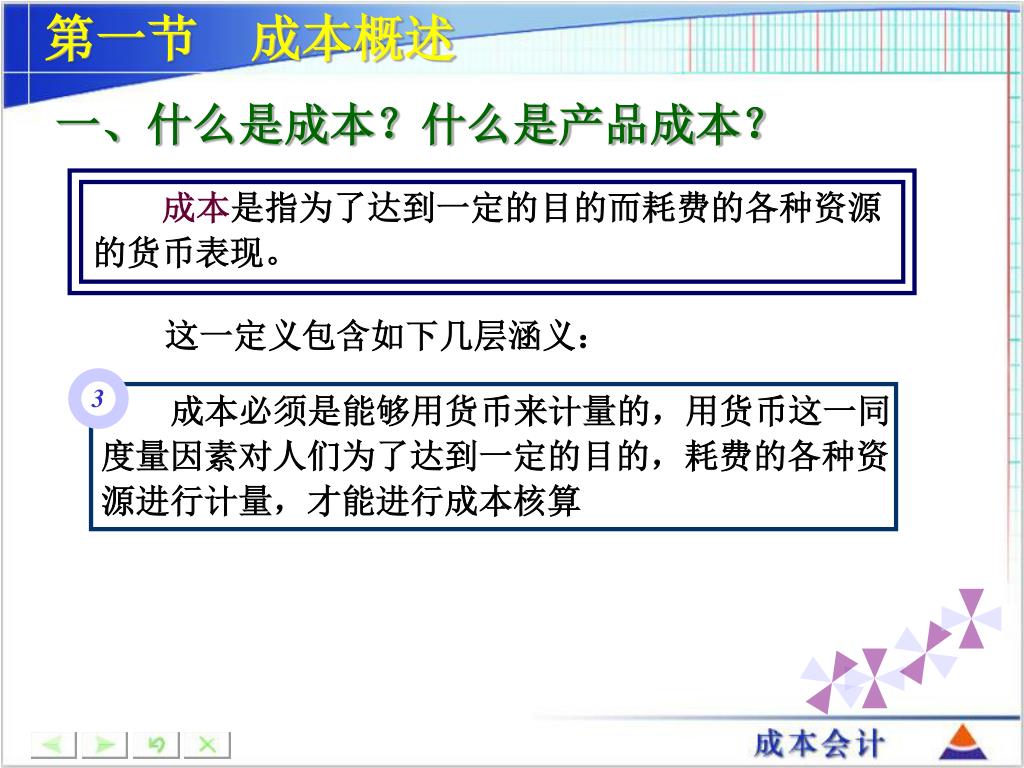 第一节　成本概述

一、什么是成本？什么是产品成本？

成本是指为了达到一定的目的而耗费的各种资源的货币表现。

这一定义包含如下几层涵义：

3

成本必须是能够用货币来计量的，用货币这一同度量因素对人们为了达到一定的目的，耗费的各种资源进行计量，才能进行成本核算

成本会计